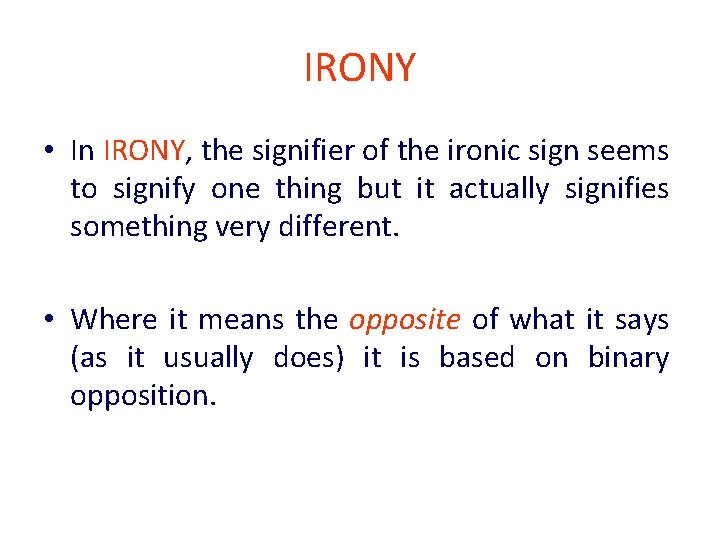 IRONY

• In IRONY, the signifier of the ironic sign seems to signify one thing but it actually signifies something very different.

• Where it means the opposite of what it says (as it usually does) it is based on binary opposition.